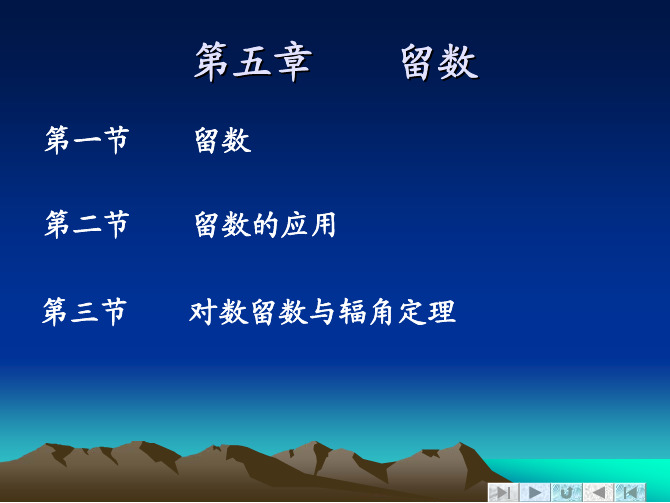 第五章　　留数

第一节　　留数

第二节　　留数的应用

第三节　　对数留数与辐角定理